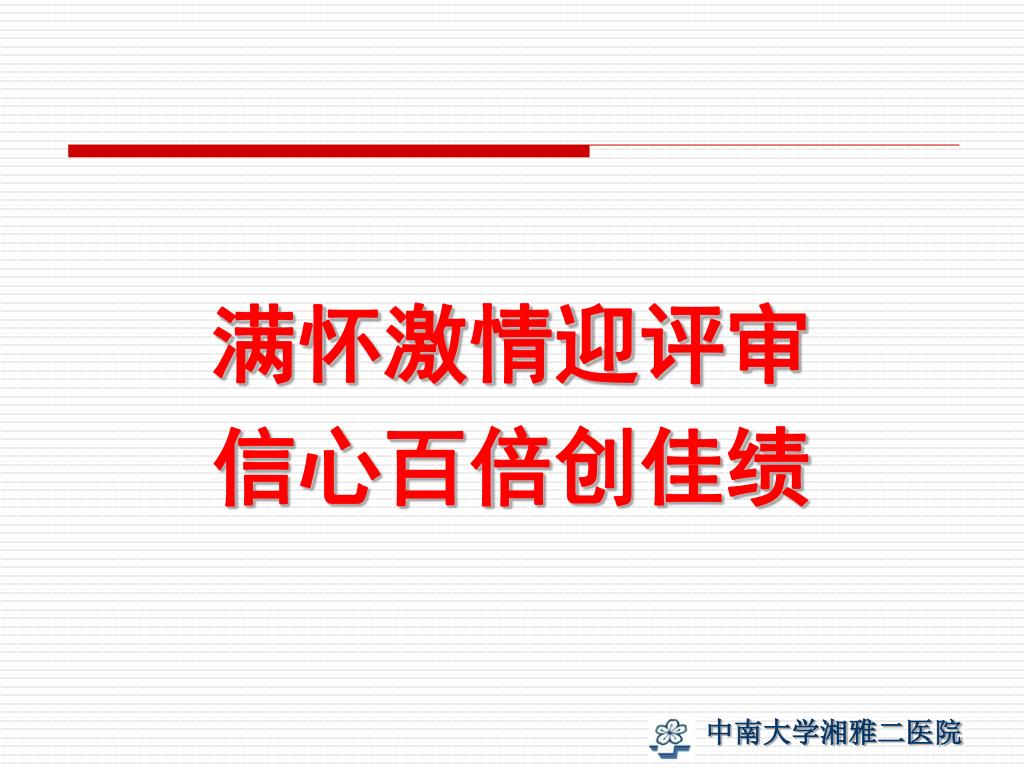 满怀激情迎评审
信心百倍创佳绩

中南大学湘雅二医院